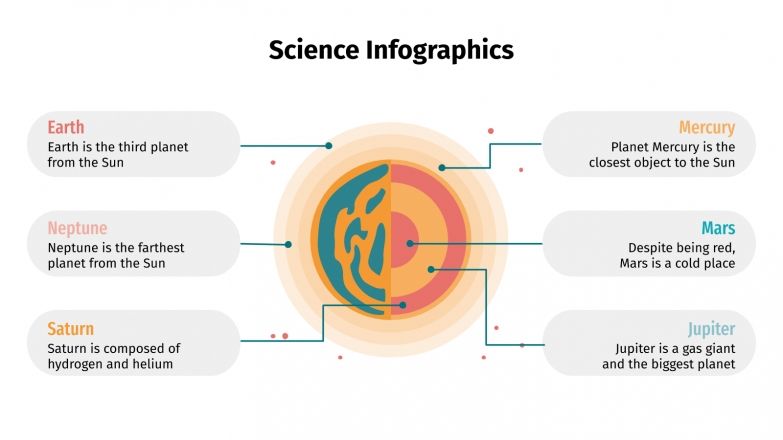 Science Infographics

Earth
Earth is the third planet from the Sun

Neptune
Neptune is the farthest planet from the Sun

Saturn
Saturn is composed of hydrogen and helium

Mercury
Planet Mercury is the closest object to the Sun

Mars
Despite being red, Mars is a cold place

Jupiter
Jupiter is a gas giant and the biggest planet